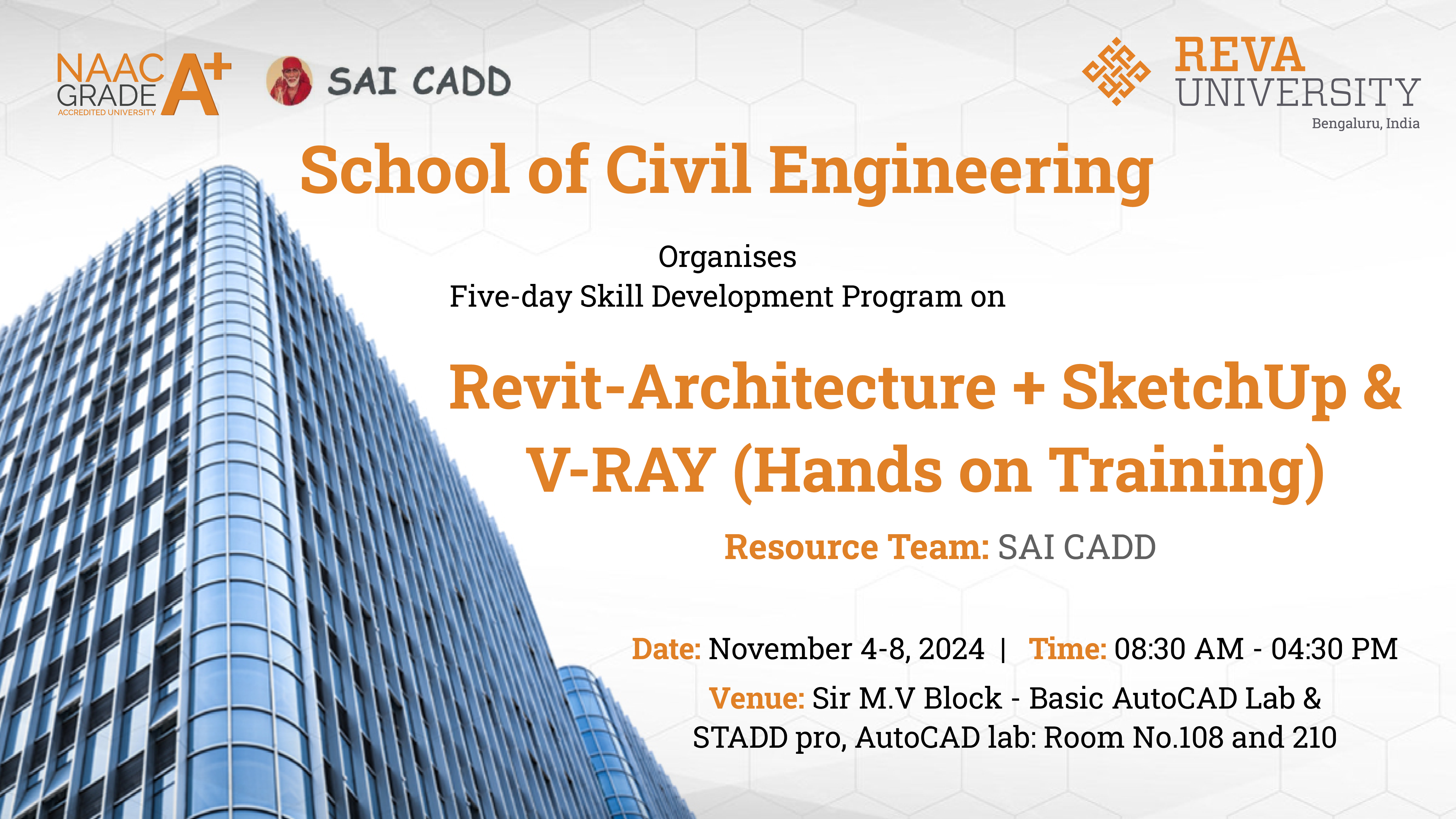 NAAC GRADE A+ ACCREDITED UNIVERSITY

SAI CADD

REVA UNIVERSITY
Bengaluru, India

School of Civil Engineering

Organises
Five-day Skill Development Program on

Revit-Architecture + SketchUp & V-RAY (Hands on Training)

Resource Team: SAI CADD

Date: November 4-8, 2024 | Time: 08:30 AM - 04:30 PM

Venue: Sir M.V Block - Basic AutoCAD Lab & STADD pro, AutoCAD lab: Room No.108 and 210